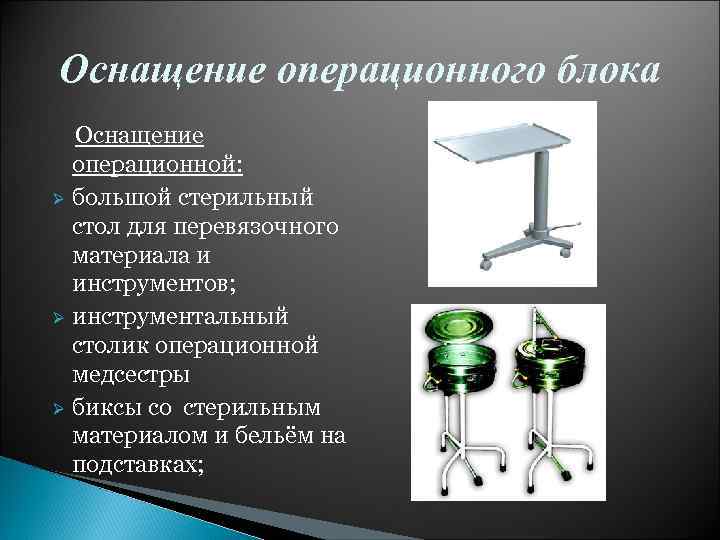 Оснащение операционного блока

Оснащение операционной:

большой стерильный стол для перевязочного материала и инструментов;

инструментальный столик операционной медсестры

биксы со стерильным материалом и бельём на подставках;